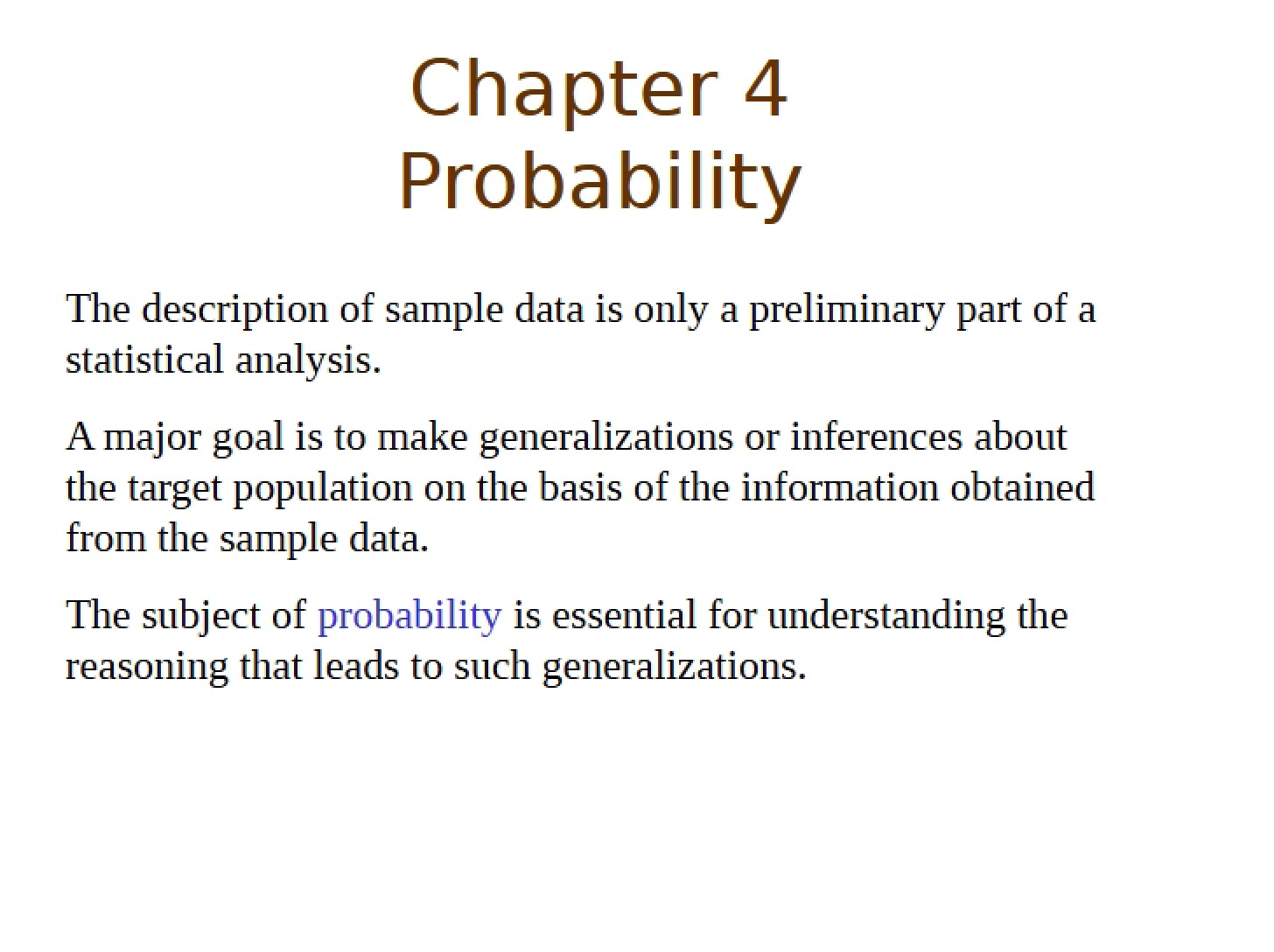 Chapter 4
Probability

The description of sample data is only a preliminary part of a statistical analysis.

A major goal is to make generalizations or inferences about the target population on the basis of the information obtained from the sample data.

The subject of probability is essential for understanding the reasoning that leads to such generalizations.